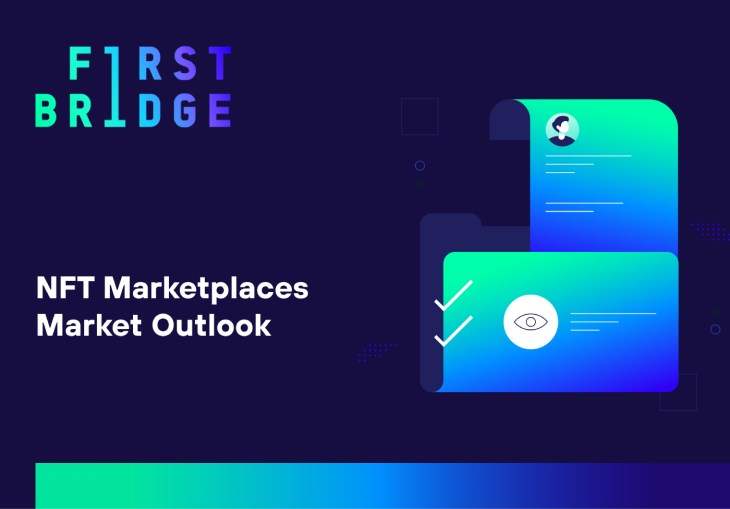 FIRST
BRIDGE

NFT Marketplaces
Market Outlook